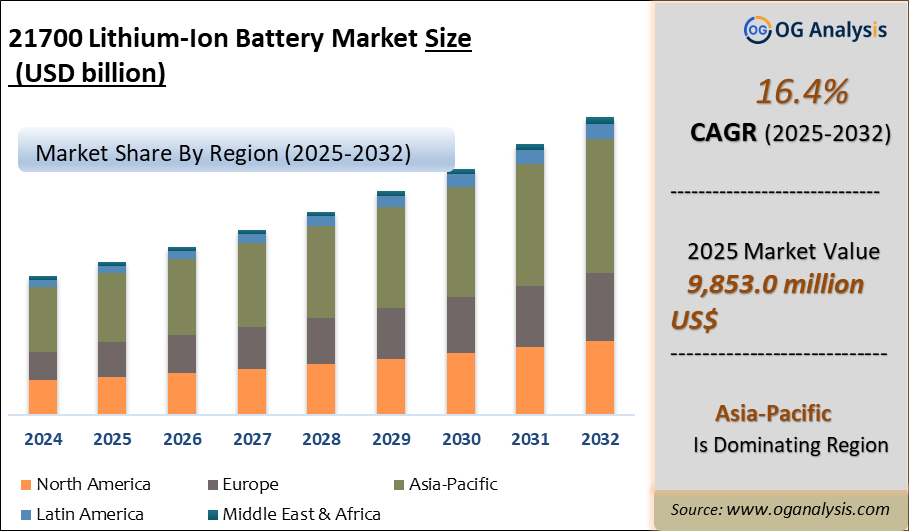 21700 Lithium-Ion Battery Market Size (USD billion)

Market Share By Region (2025-2032)

2024 2025 2026 2027 2028 2029 2030 2031 2032

North America Europe Asia-Pacific
Latin America Middle East & Africa

OG Analysis

16.4%
CAGR (2025-2032)

----------------------------

2025 Market Value
9,853.0 million US$

----------------------------

Asia-Pacific
Is Dominating Region

Source: www.oganalysis.com